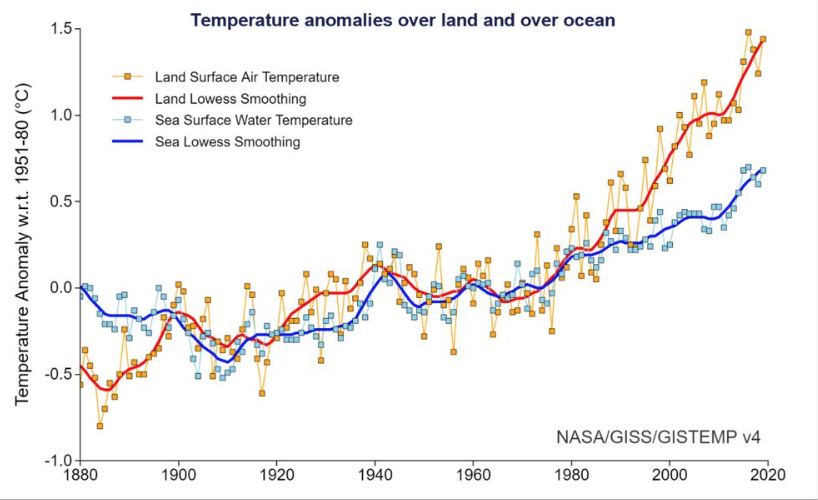 Temperature anomalies over land and over ocean

Land Surface Air Temperature
Land Lowess Smoothing
Sea Surface Water Temperature
Sea Lowess Smoothing

Temperature Anomaly w.r.t. 1951-80 (°C)

1.5
1.0
0.5
0.0
-0.5
-1.0

1880
1900
1920
1940
1960
1980
2000
2020

NASA/GISS/GISTEMP v4